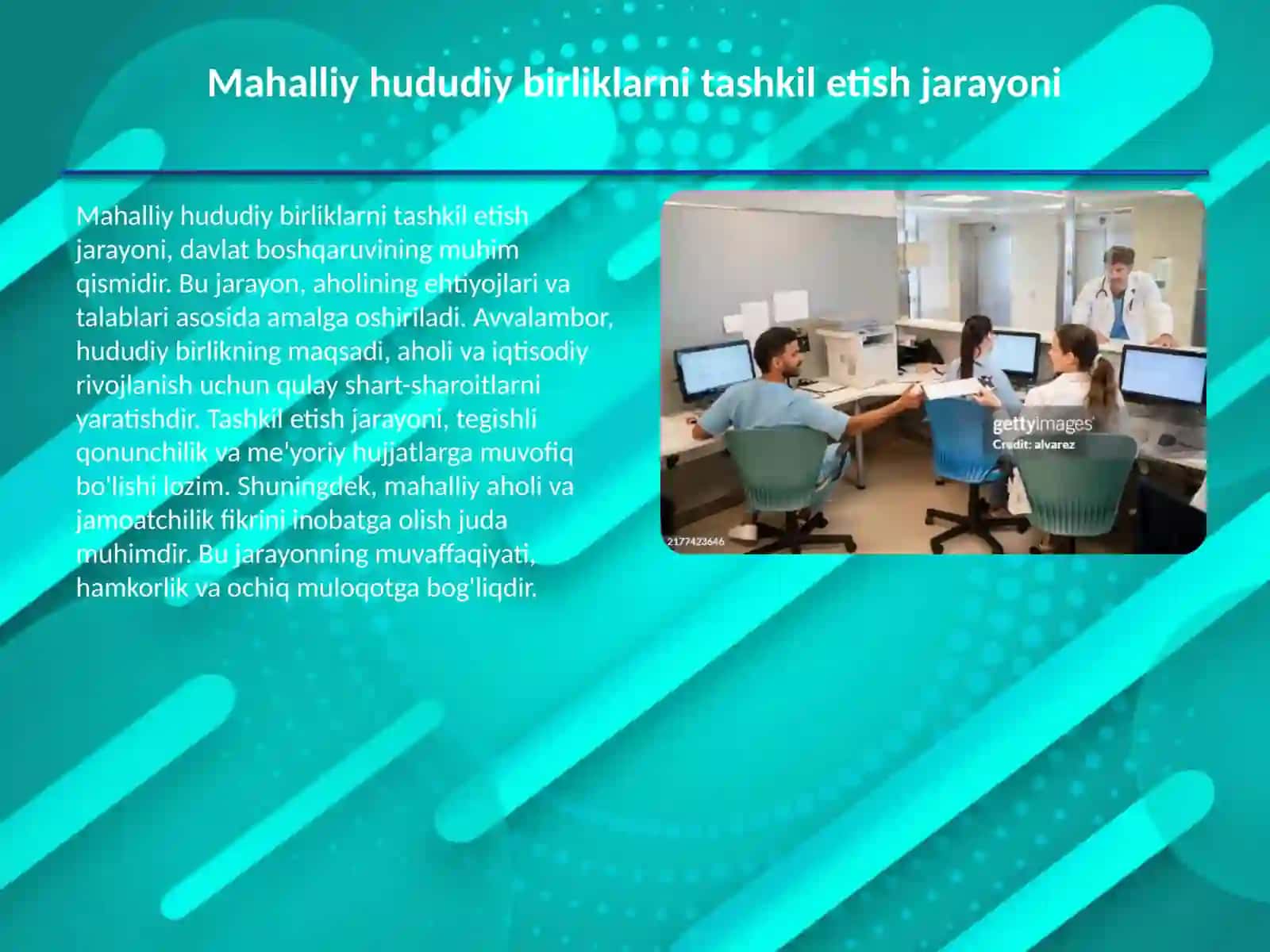 Mahalliy hududiy birliklarni tashkil etish jarayoni

Mahalliy hududiy birliklarni tashkil etish jarayoni, davlat boshqaruvining muhim qismidir. Bu jarayon, aholining ehtiyojlari va talablari asosida amalga oshiriladi. Avvalambor, hududiy birlikning maqsadi, aholi va iqtisodiy rivojlanish uchun qulay shart-sharoitlarni yaratishdir. Tashkil etish jarayoni, tegishli qonunchilik va me'yoriy hujjatlarga muvofiq bo'lishi lozim. Shuningdek, mahalliy aholi va jamoatchilik fikrini inobatga olish juda muhimdir. Bu jarayonning muvaffaqiyati, hamkorlik va ochiq muloqotga bog'liqdir.

gettyimages
Credit: alvarez
2177423646